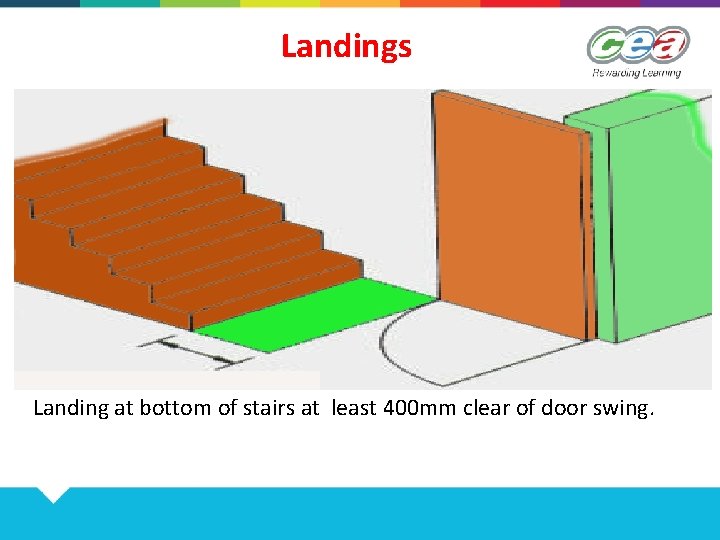 Landings

cea
Rewarding Learning

Landing at bottom of stairs at least 400mm clear of door swing.